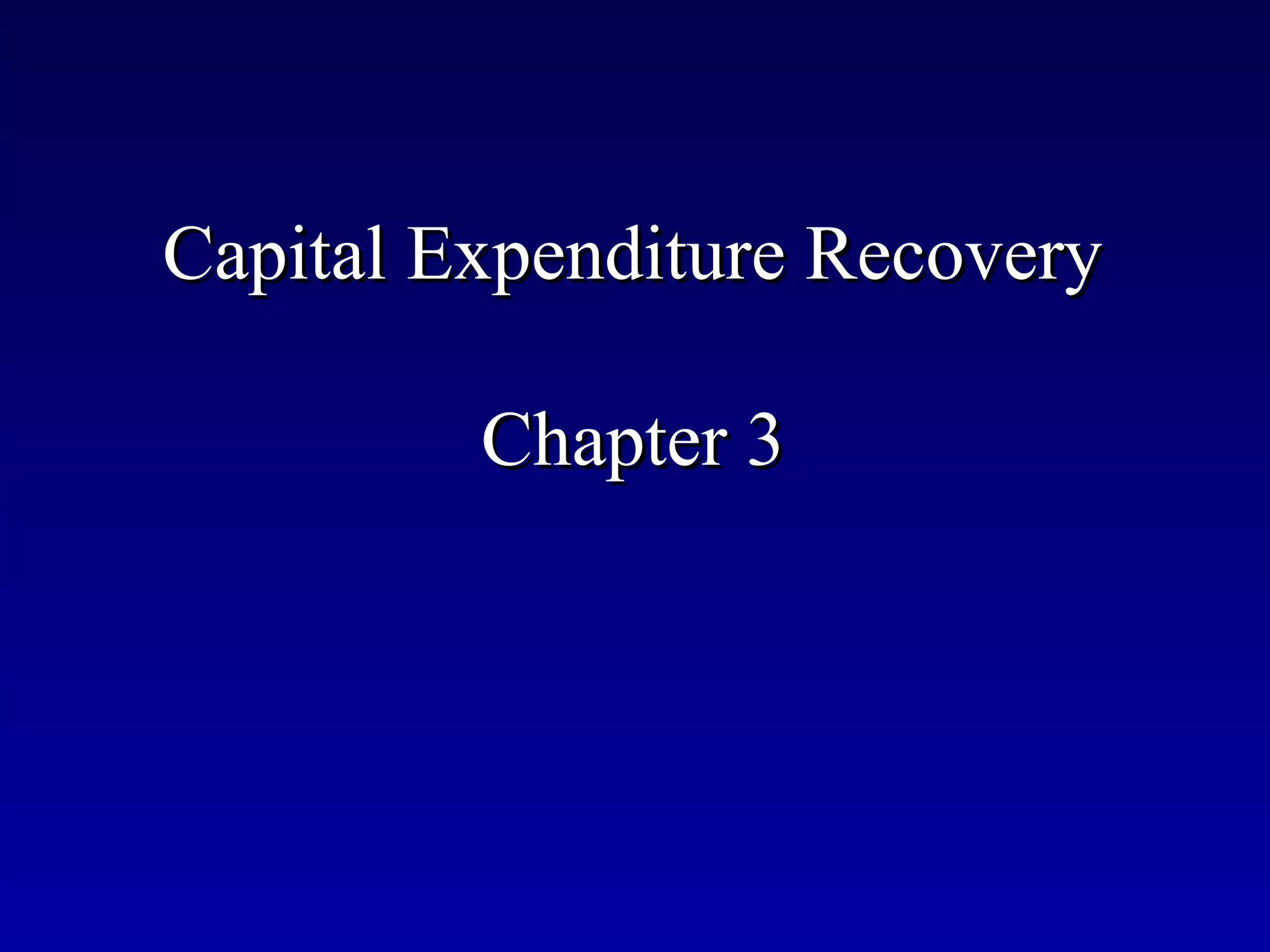 Capital Expenditure Recovery

Chapter 3